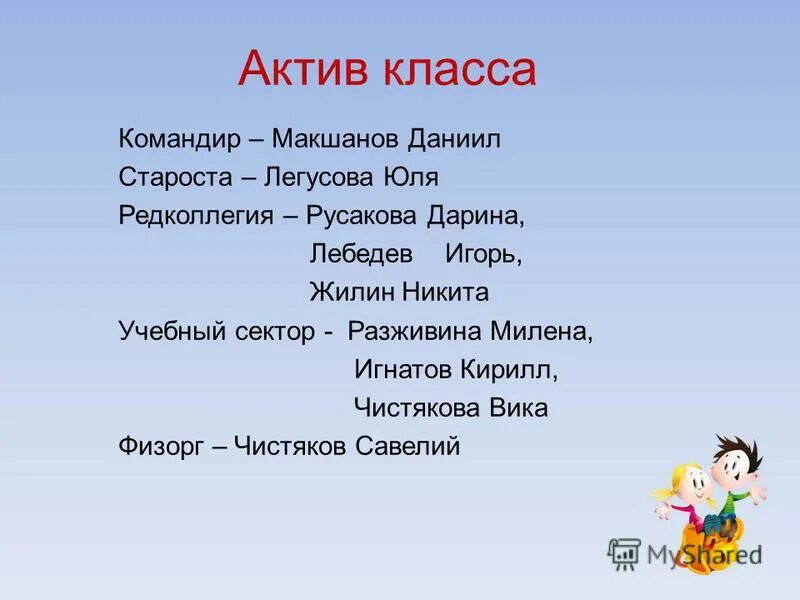 Актив класса

Командир – Макшанов Даниил
Староста – Легусова Юля
Редколлегия – Русакова Дарина,
Лебедев Игорь,
Жилин Никита
Учебный сектор - Разживина Милена,
Игнатов Кирилл,
Чистякова Вика
Физорг – Чистяков Савелий

MyShared